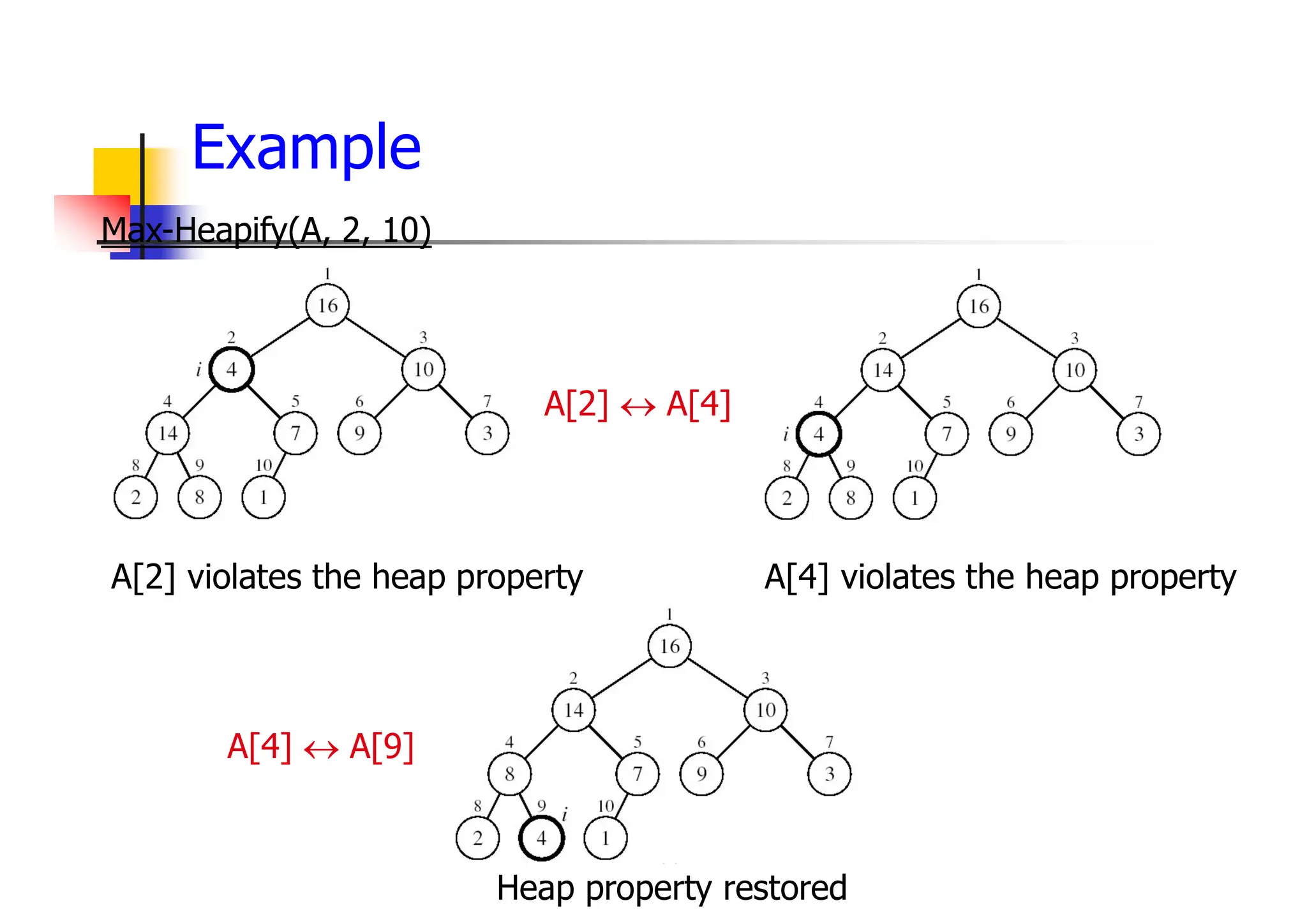 Example

Max-Heapify(A, 2, 10)

1
16
2
i 4
3
10
4
14
5
7
6
9
7
3
8
2
9
8
10
1

A[2] $\leftrightarrow$ A[4]

1
16
2
14
3
10
4
i 4
5
7
6
9
7
3
8
2
9
8
10
1

A[2] violates the heap property

A[4] violates the heap property

A[4] $\leftrightarrow$ A[9]

1
16
2
14
3
10
4
8
5
7
6
9
7
3
8
2
9 i
4
10
1

Heap property restored